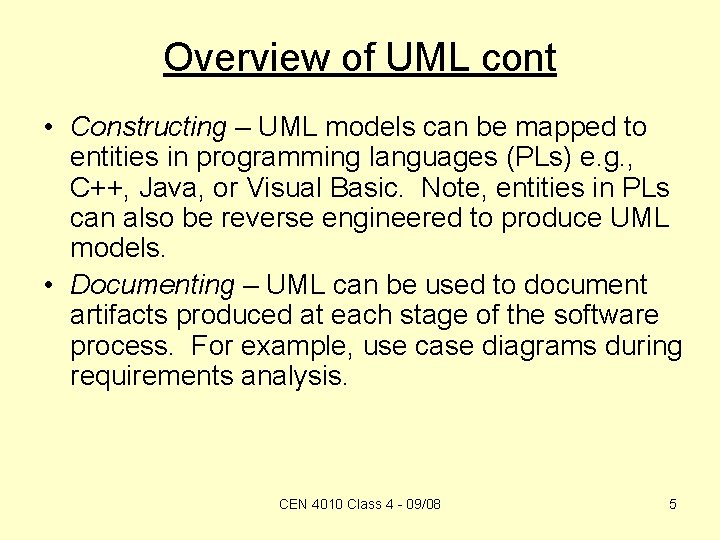 Overview of UML cont

• Constructing – UML models can be mapped to entities in programming languages (PLs) e.g., C++, Java, or Visual Basic. Note, entities in PLs can also be reverse engineered to produce UML models.

• Documenting – UML can be used to document artifacts produced at each stage of the software process. For example, use case diagrams during requirements analysis.

CEN 4010 Class 4 - 09/08

5